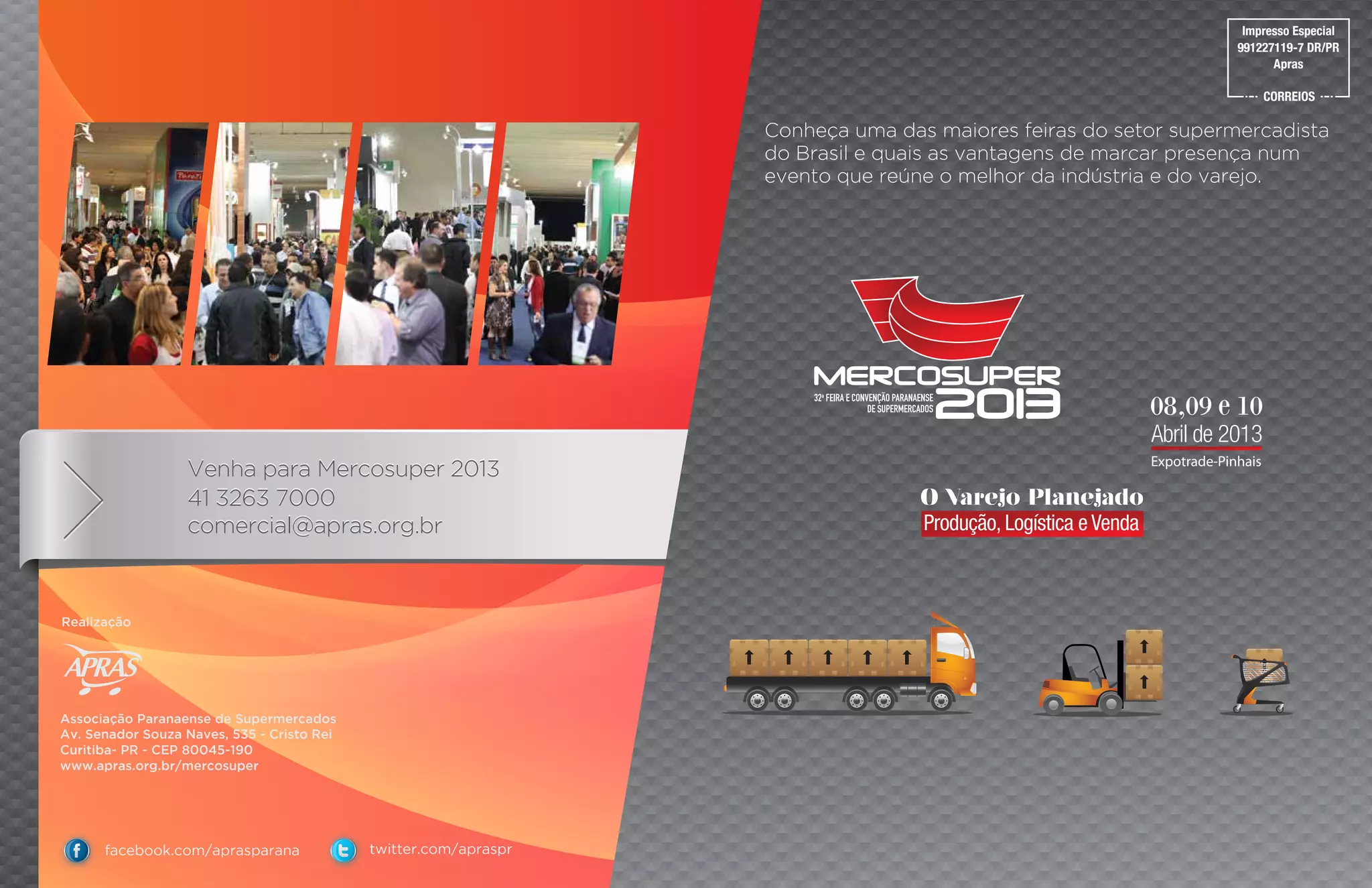 Venha para Mercosuper 2013
41 3263 7000
comercial@apras.org.br

Realização

APRAS

Associação Paranaense de Supermercados
Av. Senador Souza Naves, 535 - Cristo Rei
Curitiba- PR - CEP 80045-190
www.apras.org.br/mercosuper

facebook.com/aprasparana twitter.com/apraspr

Impresso Especial
991227119-7 DR/PR
Apras
CORREIOS

Conheça uma das maiores feiras do setor supermercadista do Brasil e quais as vantagens de marcar presença num evento que reúne o melhor da indústria e do varejo.

MERCOSUPER
32ª FEIRA E CONVENÇÃO PARANAENSE DE SUPERMERCADOS
2013

08,09 e 10
Abril de 2013
Expotrade-Pinhais

O Varejo Planejado
Produção, Logística e Venda